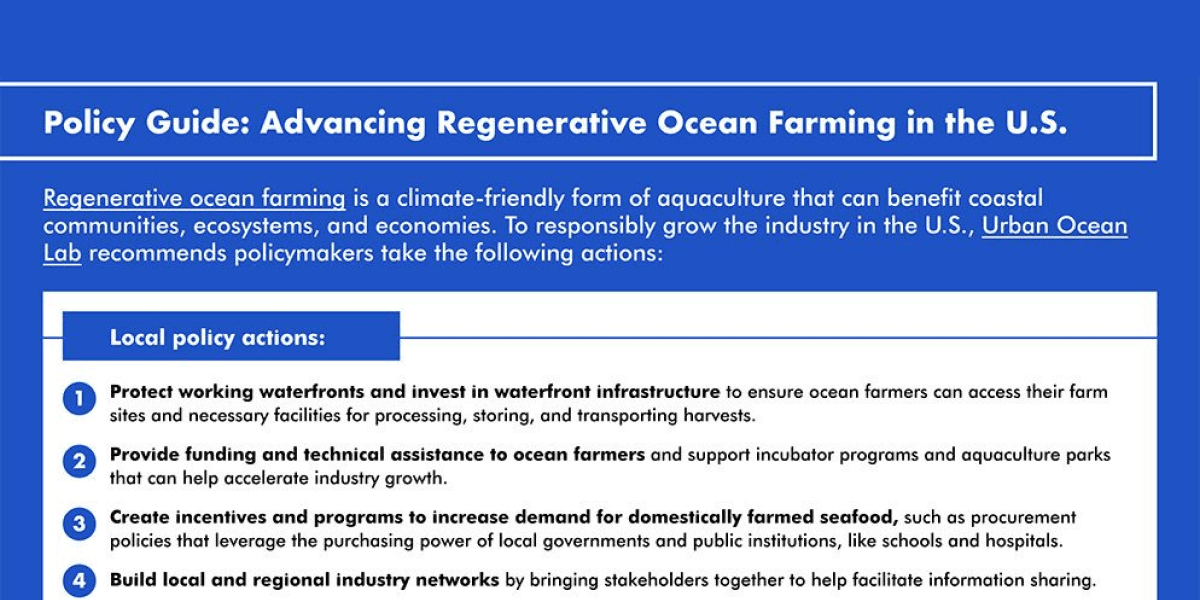 Policy Guide: Advancing Regenerative Ocean Farming in the U.S.

Regenerative ocean farming is a climate-friendly form of aquaculture that can benefit coastal communities, ecosystems, and economies. To responsibly grow the industry in the U.S., Urban Ocean Lab recommends policymakers take the following actions:

Local policy actions:

1 Protect working waterfronts and invest in waterfront infrastructure to ensure ocean farmers can access their farm sites and necessary facilities for processing, storing, and transporting harvests.

2 Provide funding and technical assistance to ocean farmers and support incubator programs and aquaculture parks that can help accelerate industry growth.

3 Create incentives and programs to increase demand for domestically farmed seafood, such as procurement policies that leverage the purchasing power of local governments and public institutions, like schools and hospitals.

4 Build local and regional industry networks by bringing stakeholders together to help facilitate information sharing.